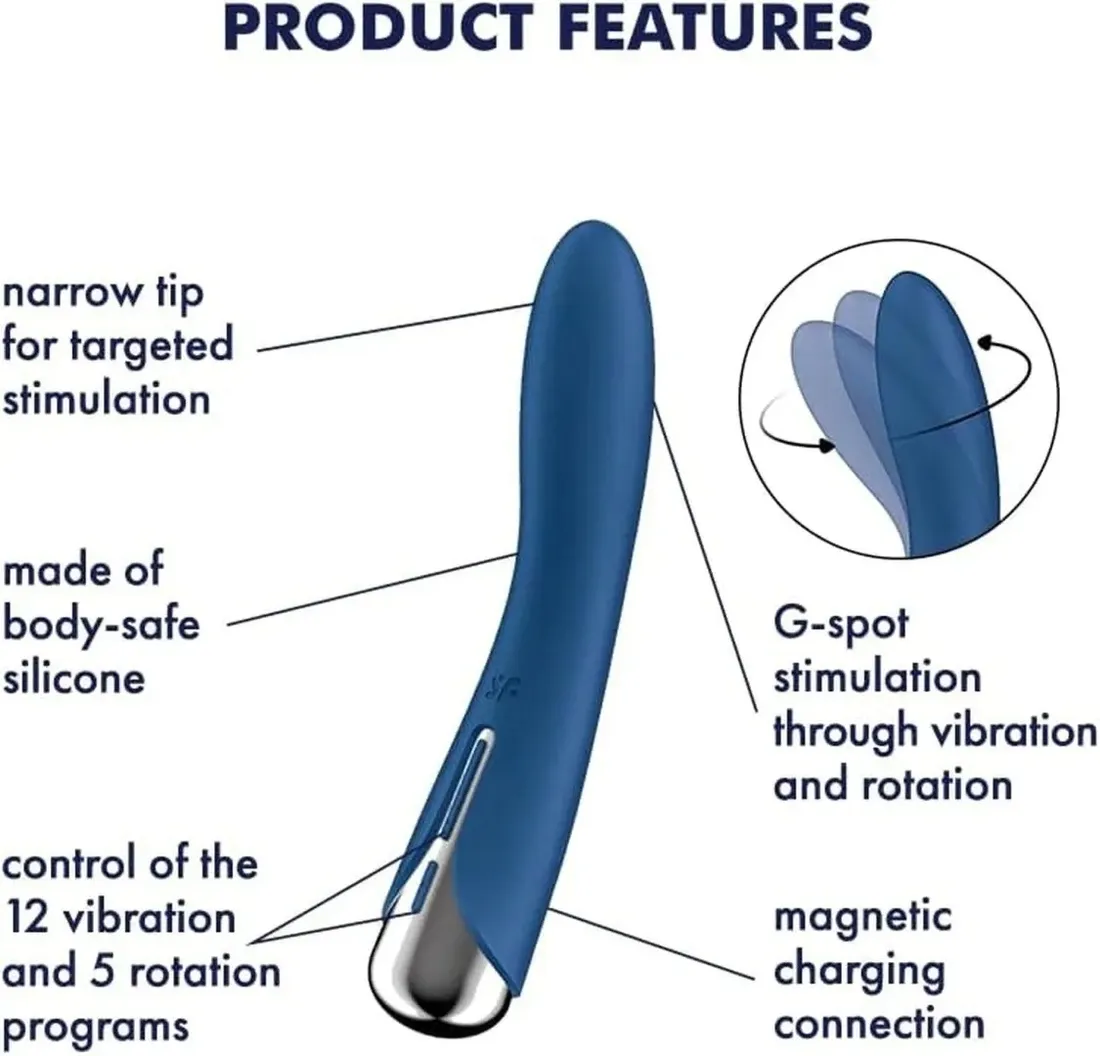 PRODUCT FEATURES

narrow tip for targeted stimulation

made of body-safe silicone

control of the 12 vibration and 5 rotation programs

G-spot stimulation through vibration and rotation

magnetic charging connection